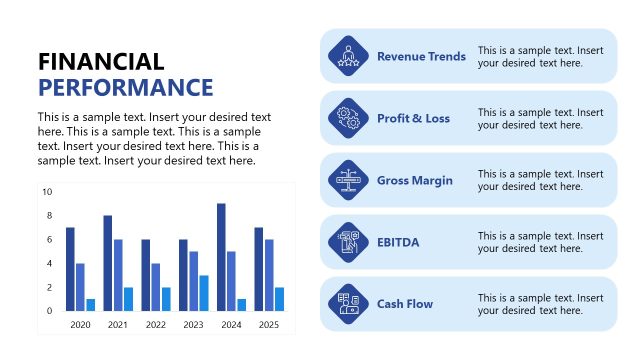 FINANCIAL
PERFORMANCE

This is a sample text. Insert your desired text here. This is a sample text. This is a sample text. Insert your desired text here. This is a sample text. Insert your desired text here.

10
8
6
4
2
0
2020 2021 2022 2023 2024 2025

Revenue Trends
This is a sample text. Insert your desired text here.

Profit & Loss
This is a sample text. Insert your desired text here.

Gross Margin
This is a sample text. Insert your desired text here.

EBITDA
This is a sample text. Insert your desired text here.

Cash Flow
This is a sample text. Insert your desired text here.